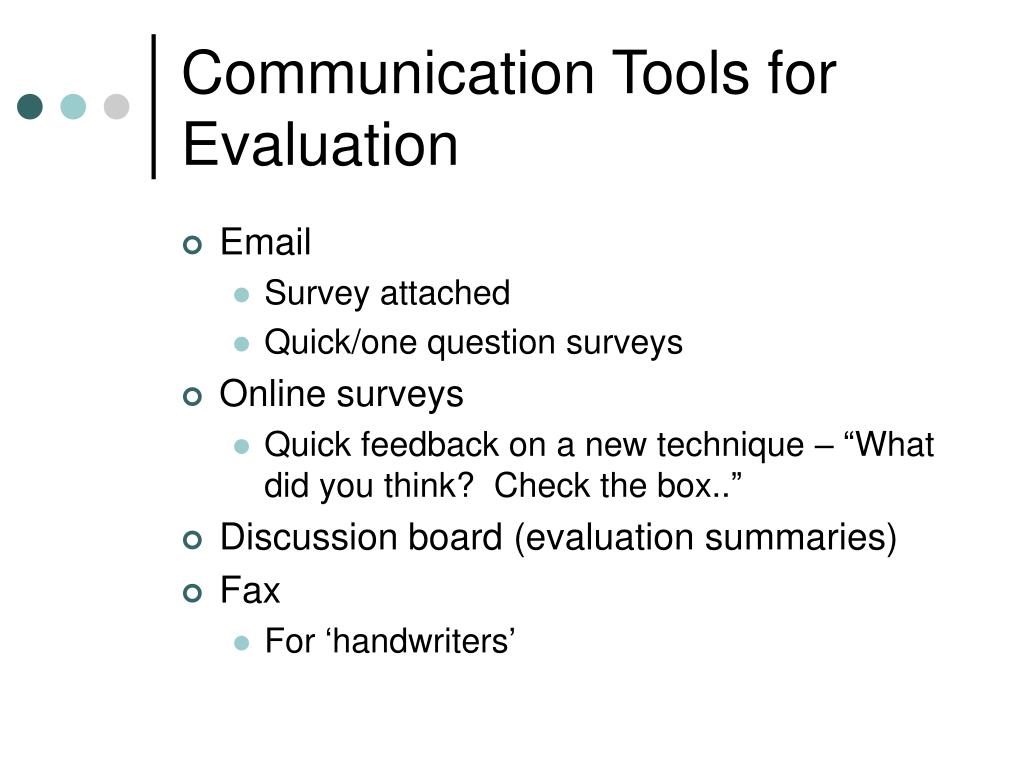 Communication Tools for Evaluation

Email
Survey attached
Quick/one question surveys
Online surveys
Quick feedback on a new technique – “What did you think? Check the box..”
Discussion board (evaluation summaries)
Fax
For ‘handwriters’